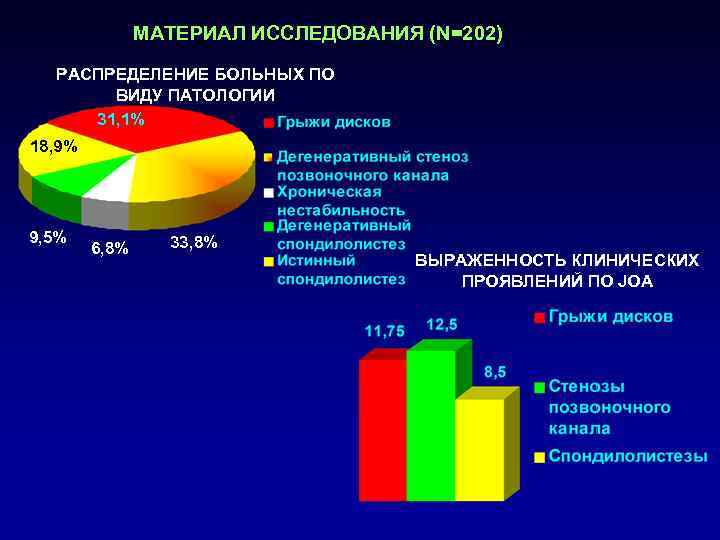 МАТЕРИАЛ ИССЛЕДОВАНИЯ (N=202)

РАСПРЕДЕЛЕНИЕ БОЛЬНЫХ ПО ВИДУ ПАТОЛОГИИ

31,1%
18,9%
9,5%
6,8%
33,8%

Грыжи дисков
Дегенеративный стеноз позвоночного канала
Хроническая нестабильность
Дегенеративный спондилолистез
Истинный спондилолистез

ВЫРАЖЕННОСТЬ КЛИНИЧЕСКИХ ПРОЯВЛЕНИЙ ПО JOA

11,75
12,5
8,5

Грыжи дисков
Стенозы позвоночного канала
Спондилолистезы